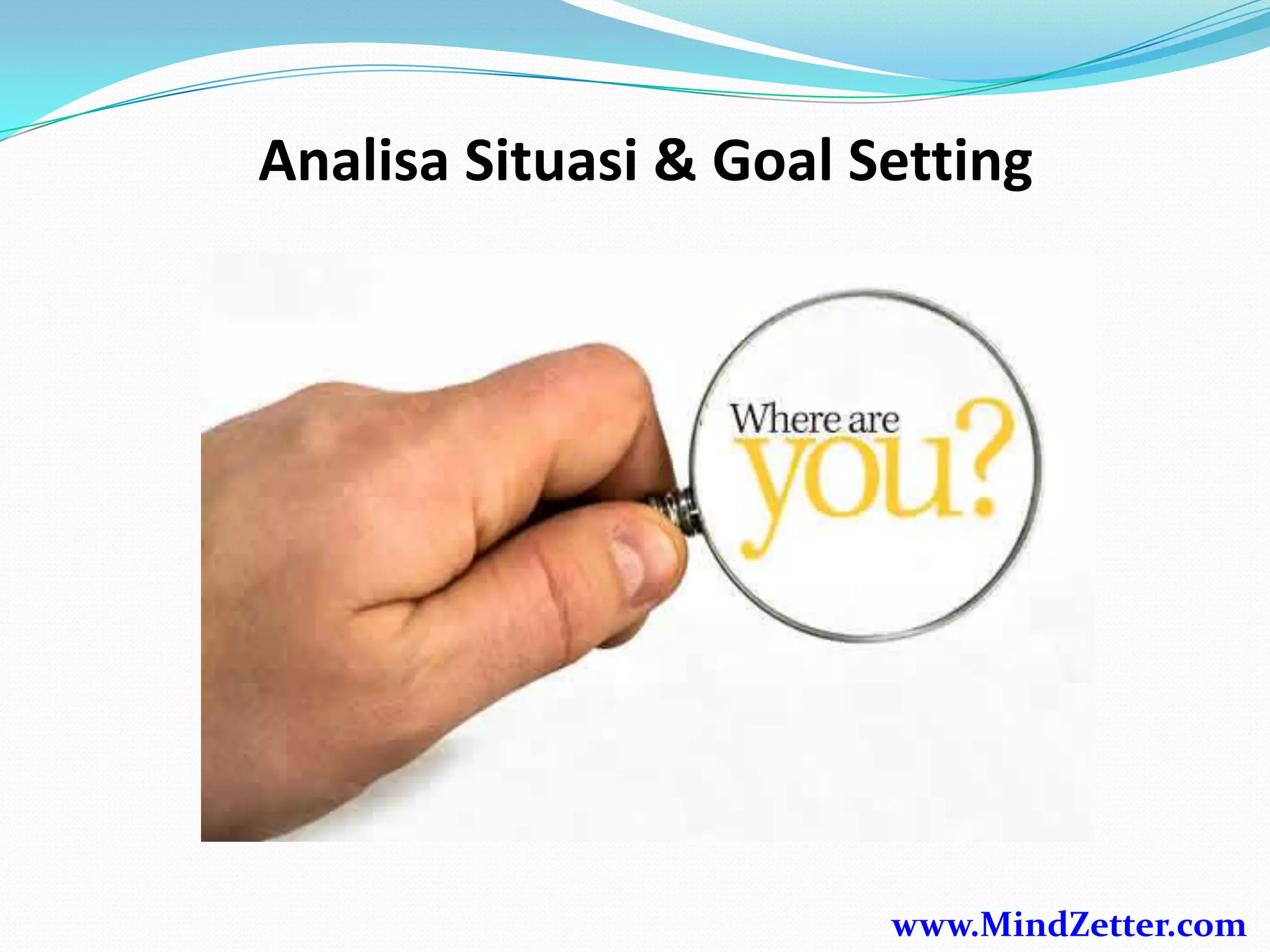 Analisa Situasi & Goal Setting

Where are you?

www.MindZetter.com